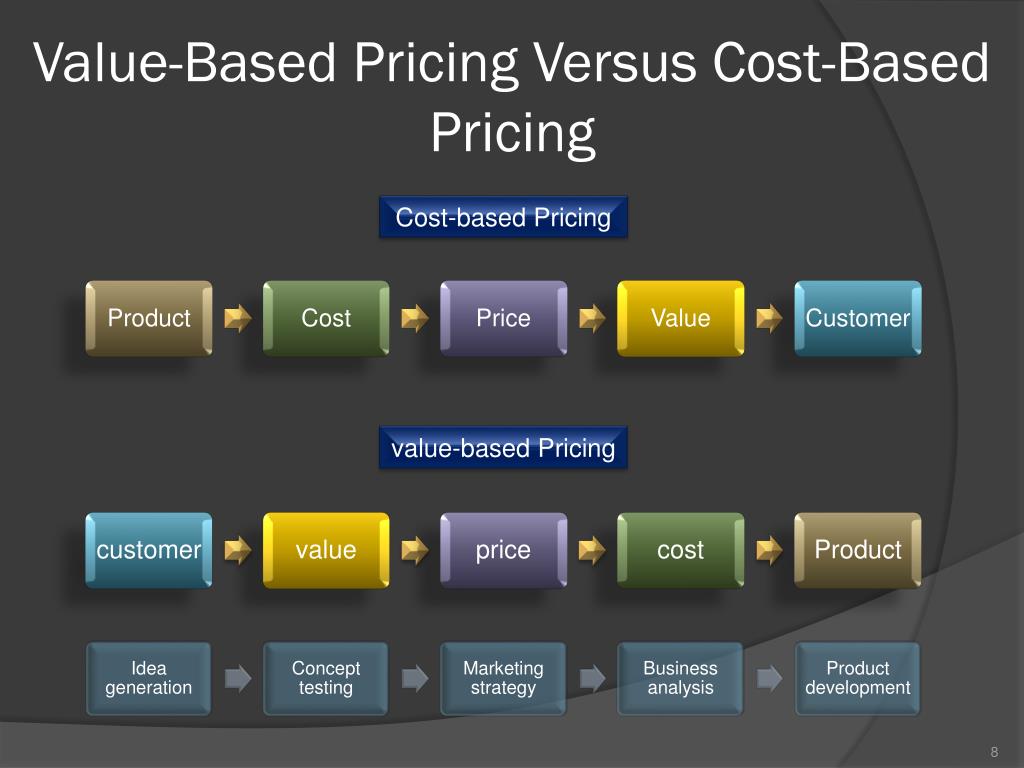 Value-Based Pricing Versus Cost-Based Pricing

Cost-based Pricing

Product

Cost

Price

Value

Customer

value-based Pricing

customer

value

price

cost

Product

Idea generation

Concept testing

Marketing strategy

Business analysis

Product development

8